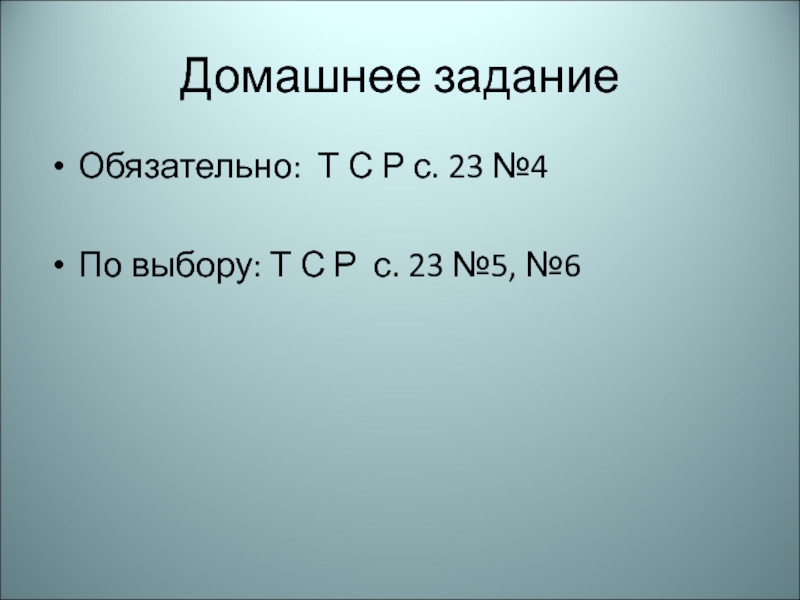 Домашнее задание

• Обязательно: Т С Р с. 23 №4

• По выбору: Т С Р с. 23 №5, №6